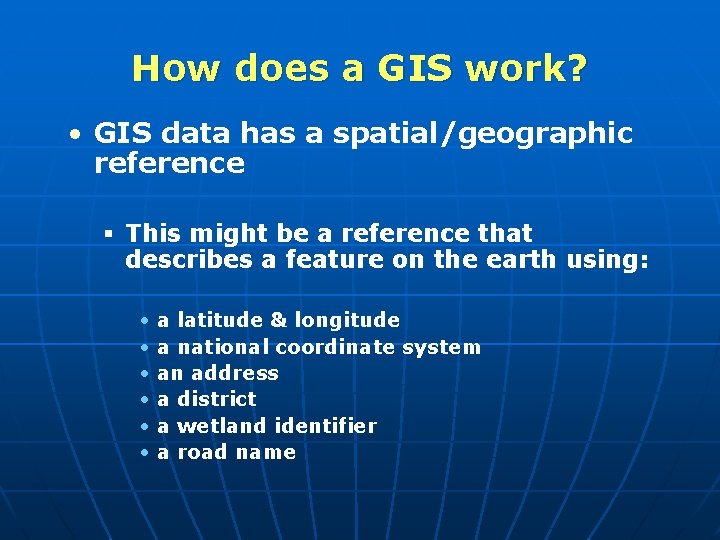 How does a GIS work?

• GIS data has a spatial/geographic reference

▪ This might be a reference that describes a feature on the earth using:

• a latitude & longitude
• a national coordinate system
• an address
• a district
• a wetland identifier
• a road name